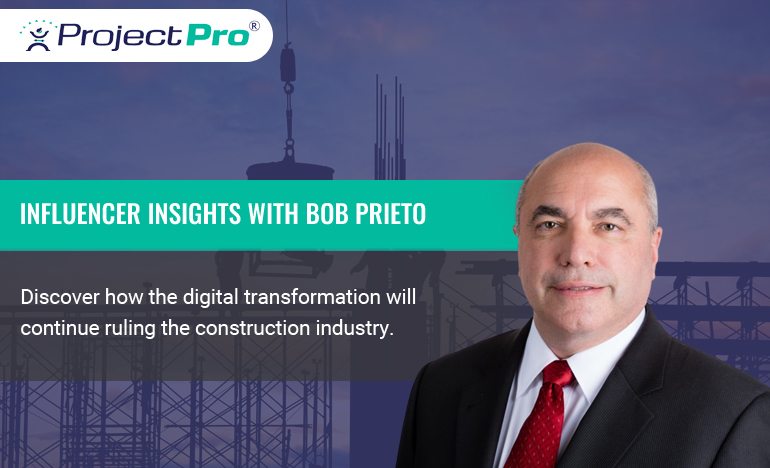 ProjectPro®

INFLUENCER INSIGHTS WITH BOB PRIETO

Discover how the digital transformation will continue ruling the construction industry.